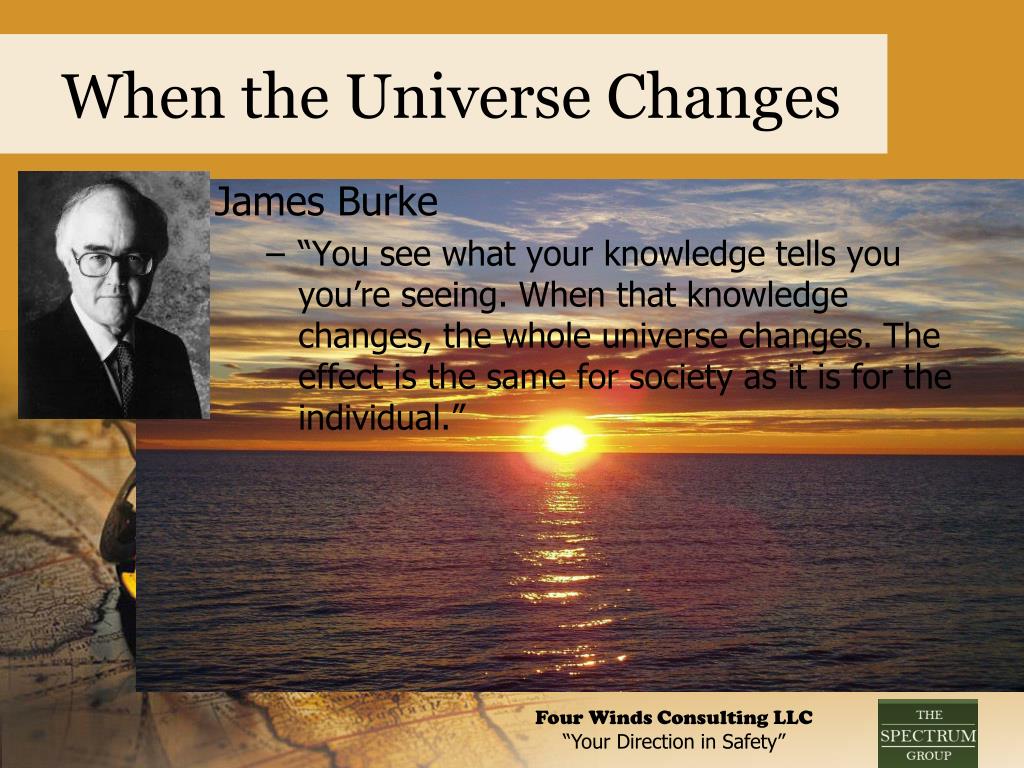 When the Universe Changes

James Burke

– “You see what your knowledge tells you you’re seeing. When that knowledge changes, the whole universe changes. The effect is the same for society as it is for the individual.”

Four Winds Consulting LLC
“Your Direction in Safety”

THE SPECTRUM GROUP